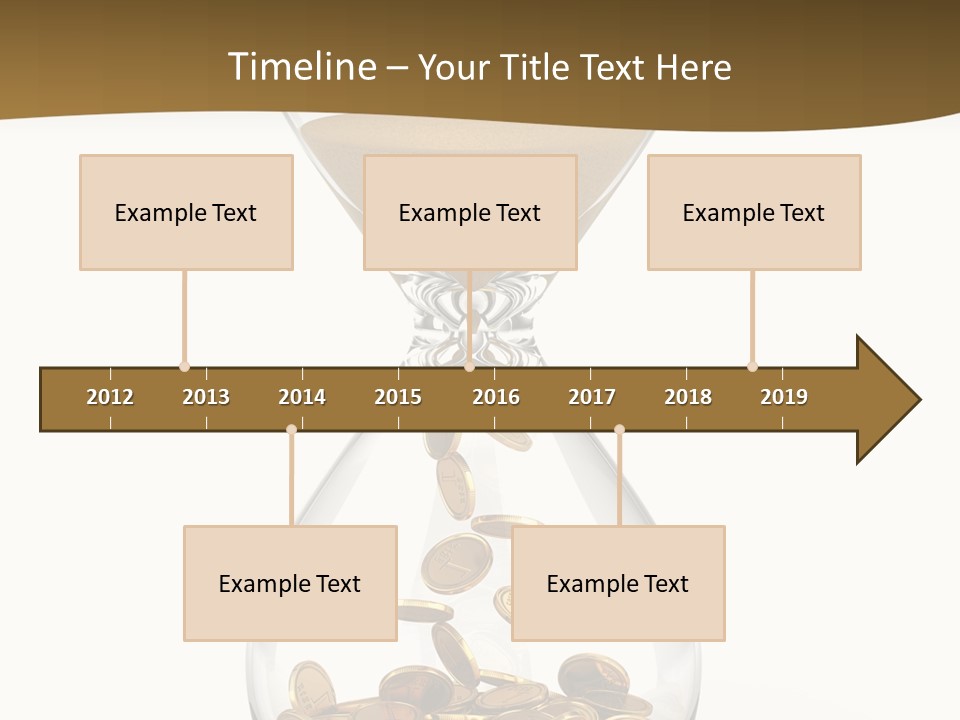 Timeline – Your Title Text Here

Example Text

Example Text

Example Text

2012 2013 2014 2015 2016 2017 2018 2019

Example Text

Example Text